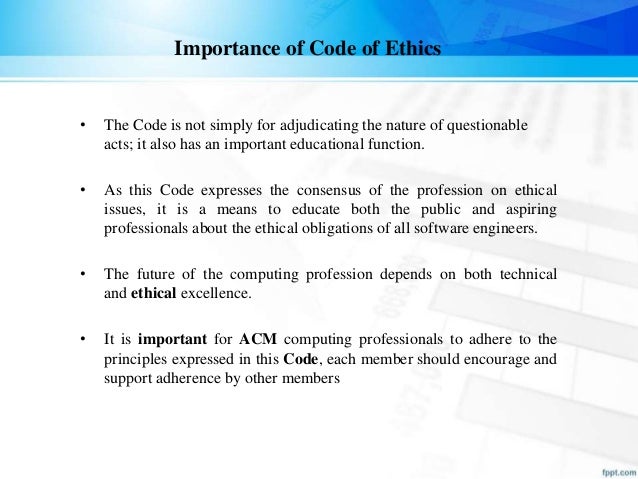 Importance of Code of Ethics

• The Code is not simply for adjudicating the nature of questionable acts; it also has an important educational function.

• As this Code expresses the consensus of the profession on ethical issues, it is a means to educate both the public and aspiring professionals about the ethical obligations of all software engineers.

• The future of the computing profession depends on both technical and ethical excellence.

• It is important for ACM computing professionals to adhere to the principles expressed in this Code, each member should encourage and support adherence by other members

fppt.com